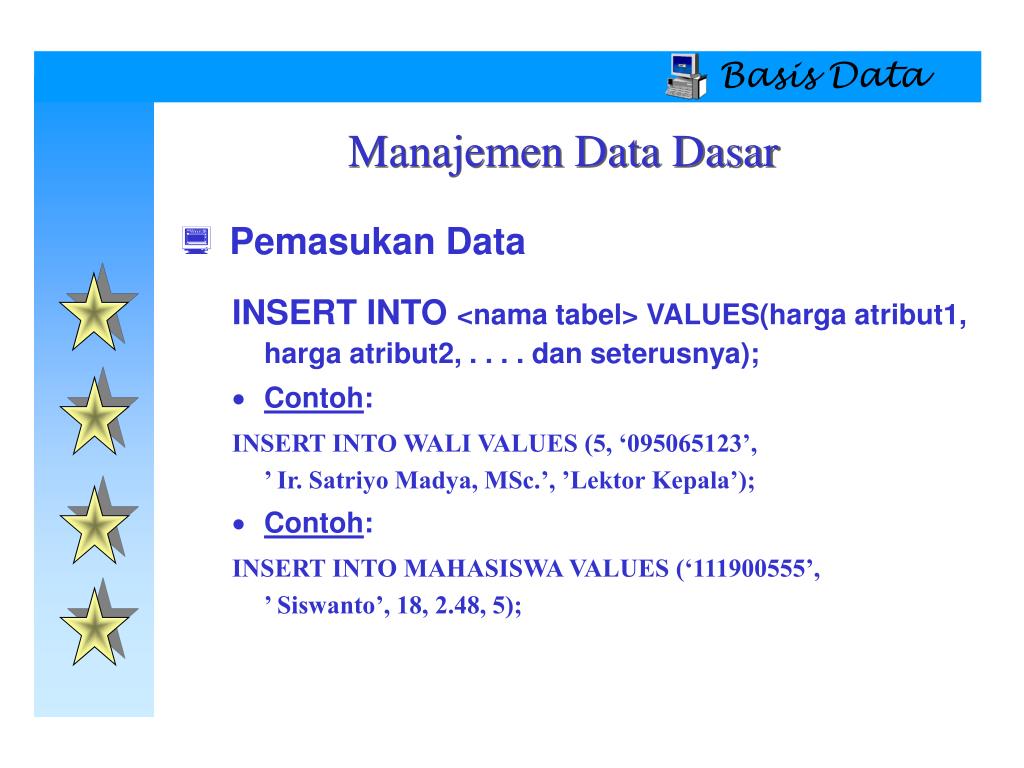 Basis Data

Manajemen Data Dasar

Pemasukan Data

INSERT INTO <nama tabel> VALUES(harga atribut1, harga atribut2, . . . . dan seterusnya);

• Contoh:

INSERT INTO WALI VALUES (5, ‘095065123’, ’ Ir. Satriyo Madya, MSc.’, ’Lektor Kepala’);

• Contoh:

INSERT INTO MAHASISWA VALUES (‘111900555’, ’ Siswanto’, 18, 2.48, 5);